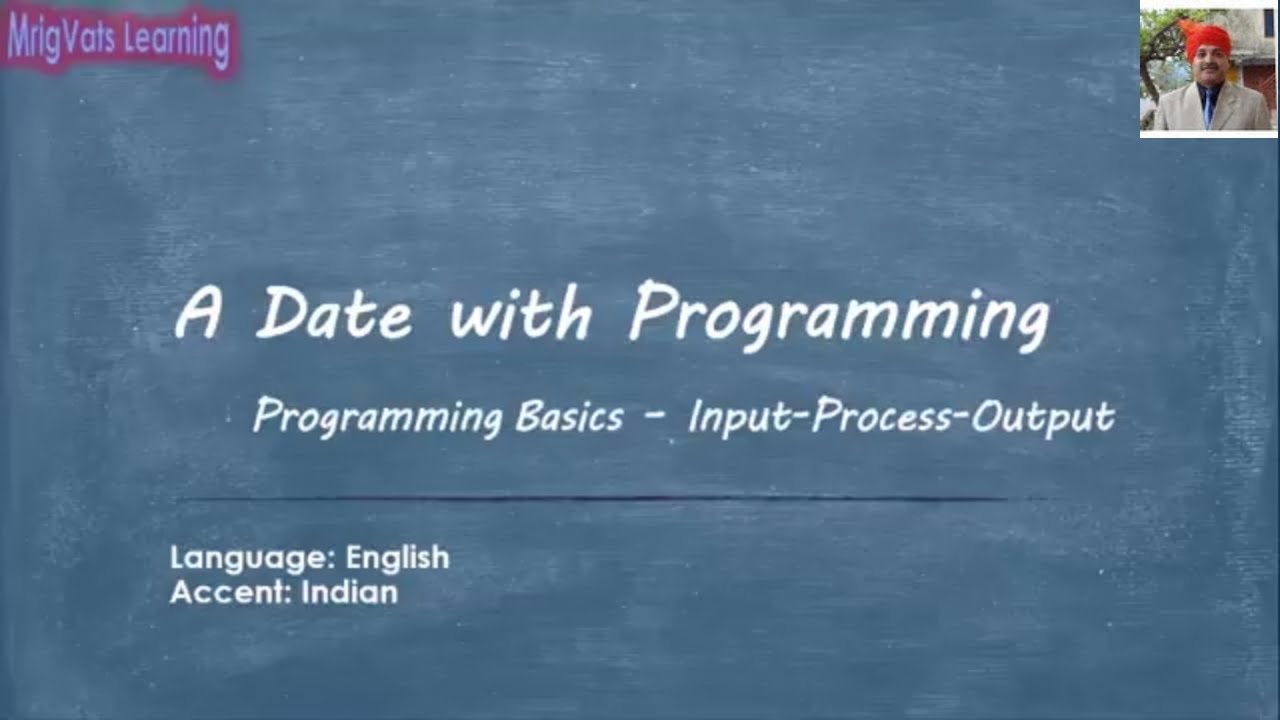 MrigVats Learning

A Date with Programming

Programming Basics - Input-Process-Output

Language: English
Accent: Indian